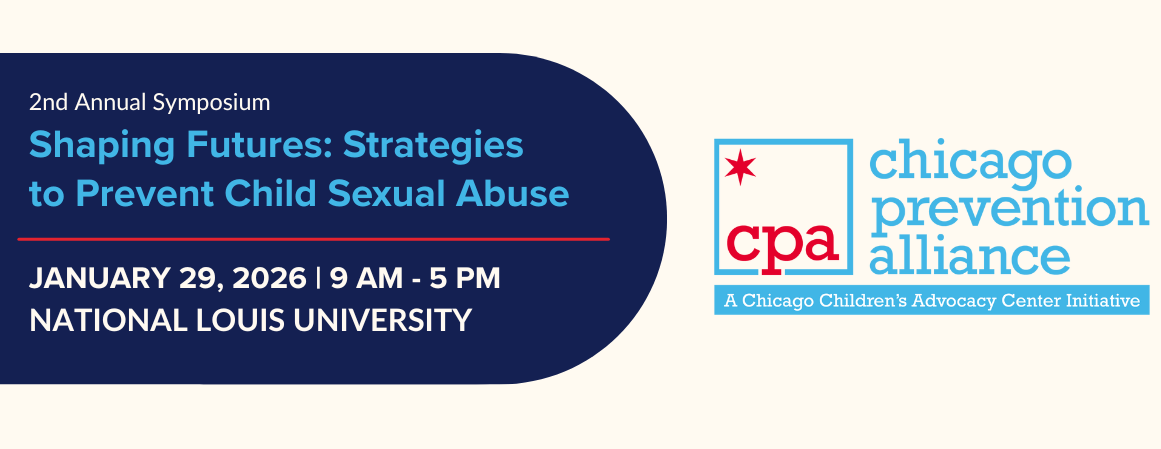 2nd Annual Symposium

Shaping Futures: Strategies to Prevent Child Sexual Abuse

JANUARY 29, 2026 | 9 AM - 5 PM

NATIONAL LOUIS UNIVERSITY

cpa

chicago prevention alliance

A Chicago Children's Advocacy Center Initiative